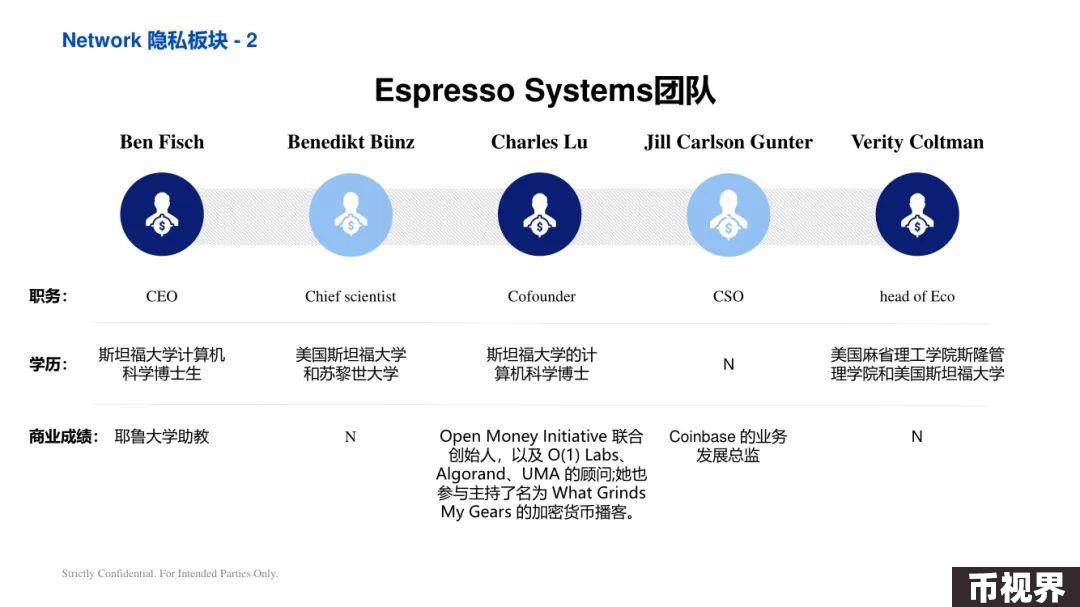 Network 隐私板块 - 2

Espresso Systems团队

| | Ben Fisch | Benedikt Bünz | Charles Lu | Jill Carlson Gunter | Verity Coltman |
|---|---|---|---|---|---|
| 职务: | CEO | Chief scientist | Cofounder | CSO | head of Eco |
| 学历: | 斯坦福大学计算机科学博士生 | 美国斯坦福大学和苏黎世大学 | 斯坦福大学的计算机科学博士 | N | 美国麻省理工学院斯隆管理学院和美国斯坦福大学 |
| 商业成绩: | 耶鲁大学助教 | N | Open Money Initiative 联合创始人，以及 O(1) Labs、Algorand、UMA 的顾问;她也参与主持了名为 What Grinds My Gears 的加密货币播客。 | Coinbase 的业务发展总监 | N |

Strictly Confidential. For Intended Parties Only.

币视界